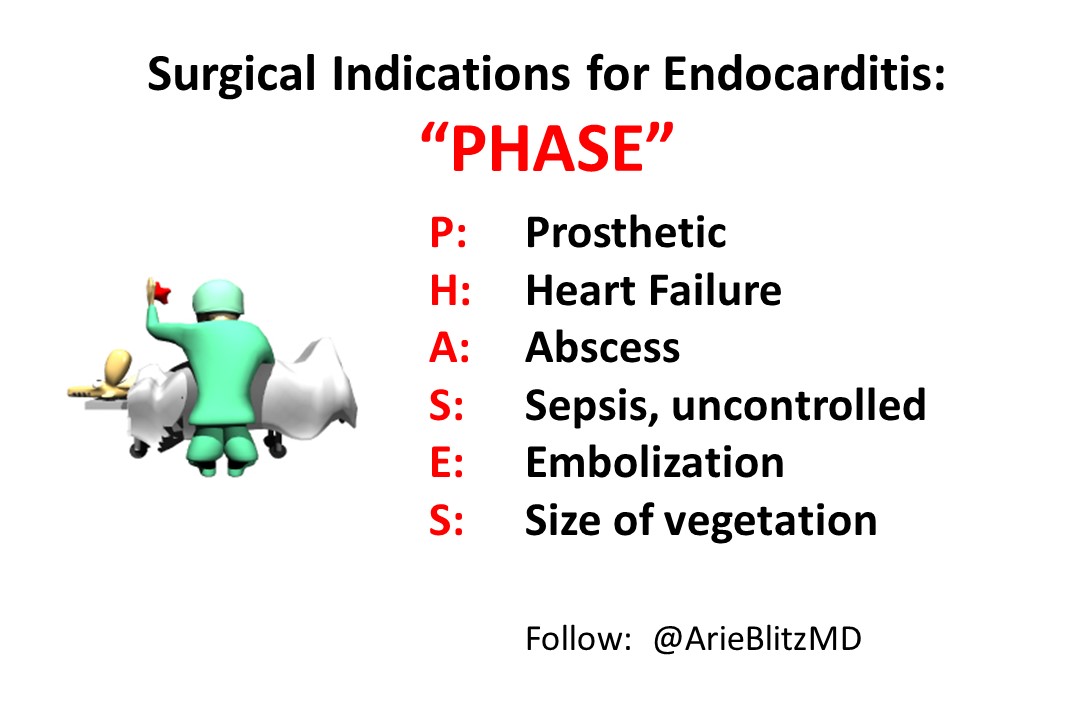 Surgical Indications for Endocarditis:
“PHASE”

P: Prosthetic
H: Heart Failure
A: Abscess
S: Sepsis, uncontrolled
E: Embolization
S: Size of vegetation

Follow: @ArieBlitzMD